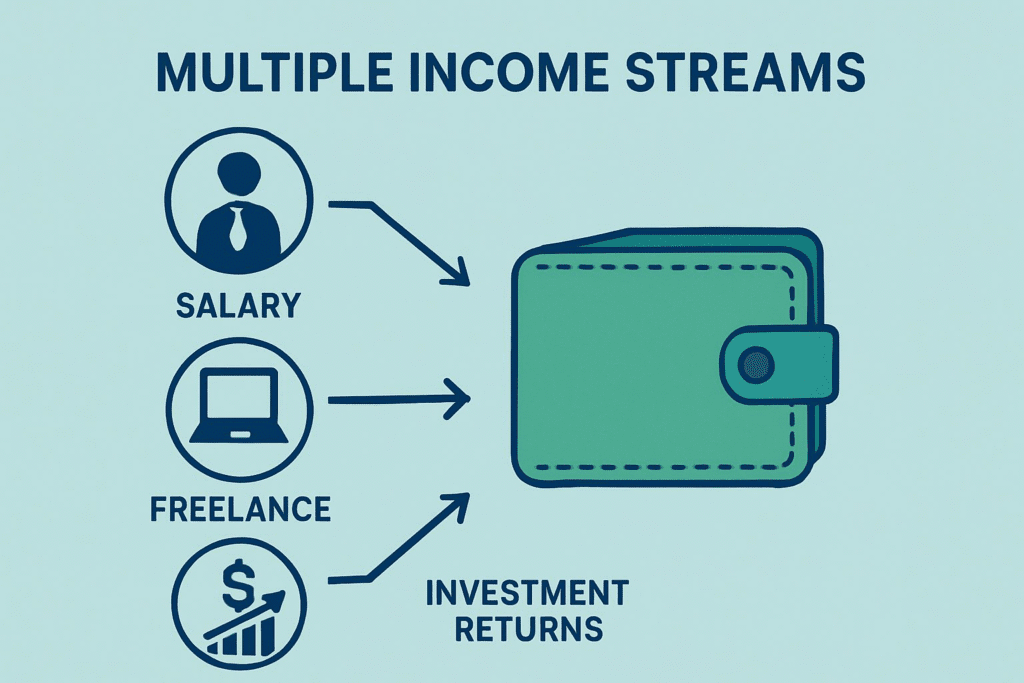 MULTIPLE INCOME STREAMS

SALARY

FREELANCE

$

INVESTMENT RETURNS